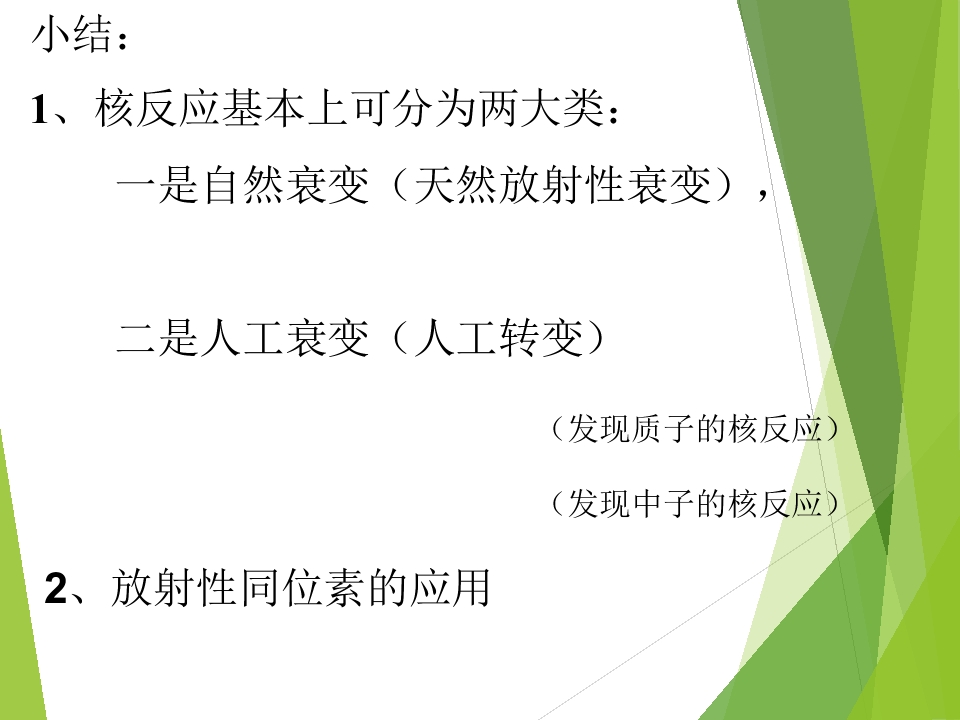 小结：

1、核反应基本上可分为两大类：

一是自然衰变（天然放射性衰变），

二是人工衰变（人工转变）

（发现质子的核反应）

（发现中子的核反应）

2、放射性同位素的应用